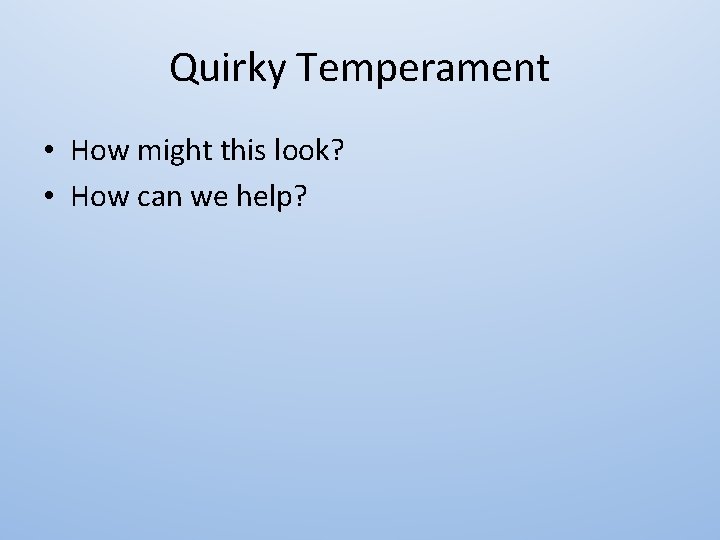 Quirky Temperament

• How might this look?
• How can we help?